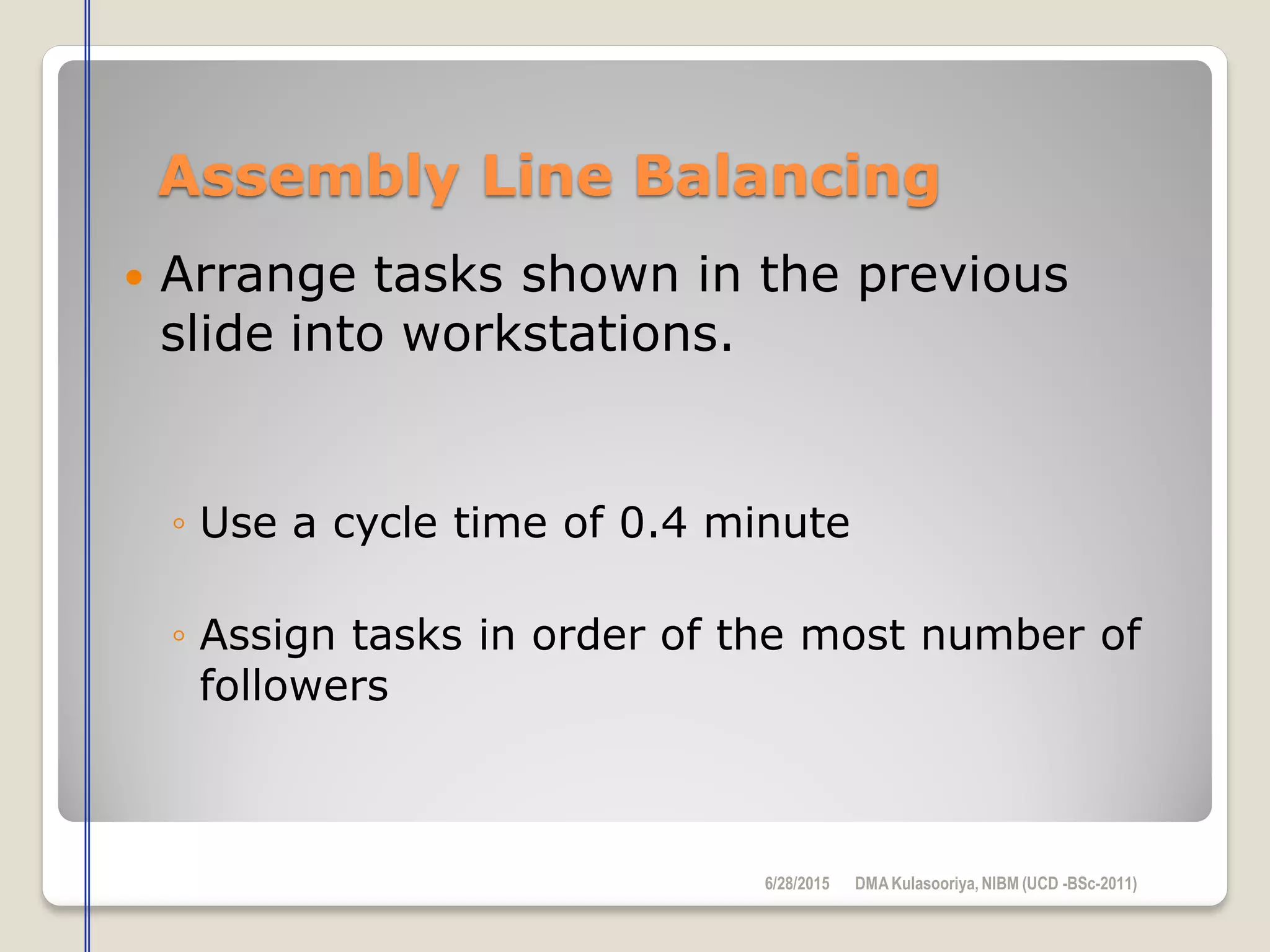 Assembly Line Balancing

• Arrange tasks shown in the previous slide into workstations.

◦ Use a cycle time of 0.4 minute

◦ Assign tasks in order of the most number of followers

6/28/2015 DMA Kulasooriya, NIBM (UCD -BSc-2011)